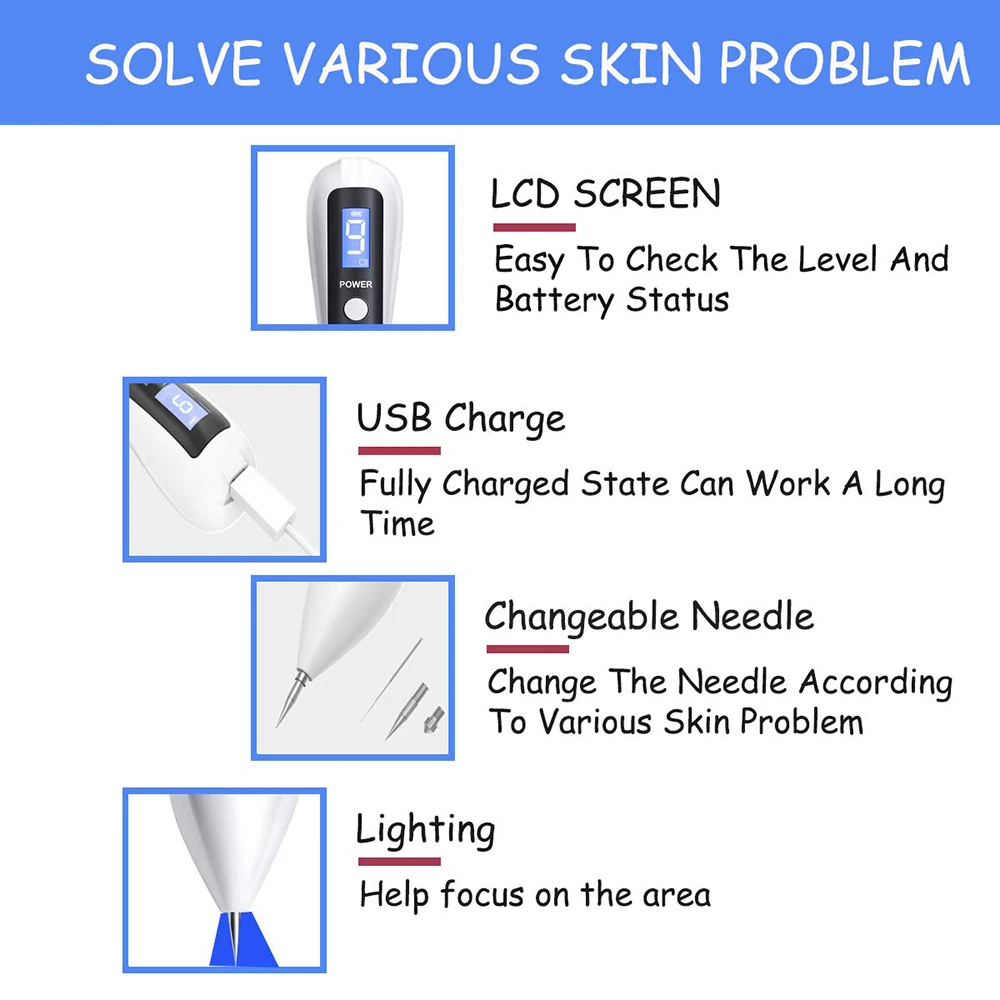 SOLVE VARIOUS SKIN PROBLEM

9
POWER

LCD SCREEN
Easy To Check The Level And Battery Status

USB Charge
Fully Charged State Can Work A Long Time

Changeable Needle
Change The Needle According To Various Skin Problem

Lighting
Help focus on the area